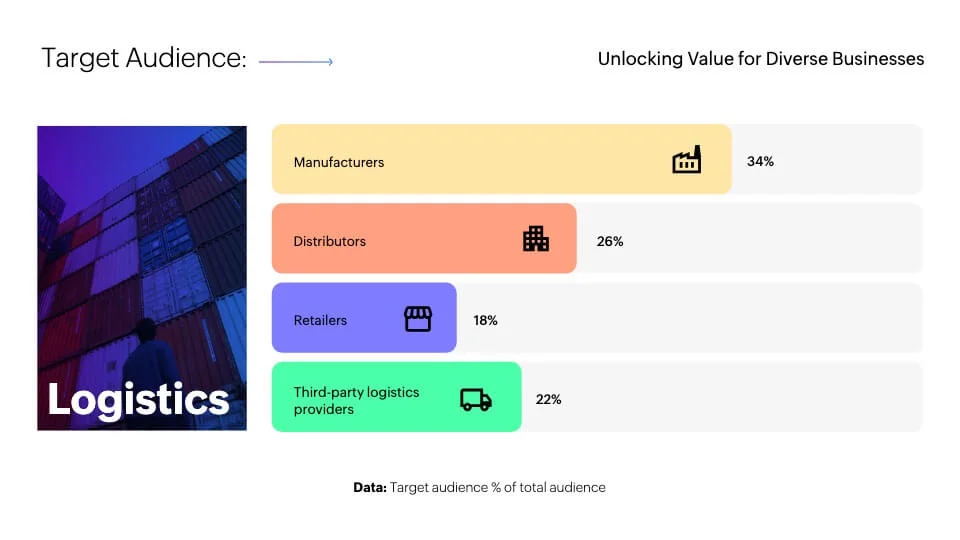 Target Audience:

Unlocking Value for Diverse Businesses

Logistics

Manufacturers 34%

Distributors 26%

Retailers 18%

Third-party logistics providers 22%

Data: Target audience % of total audience